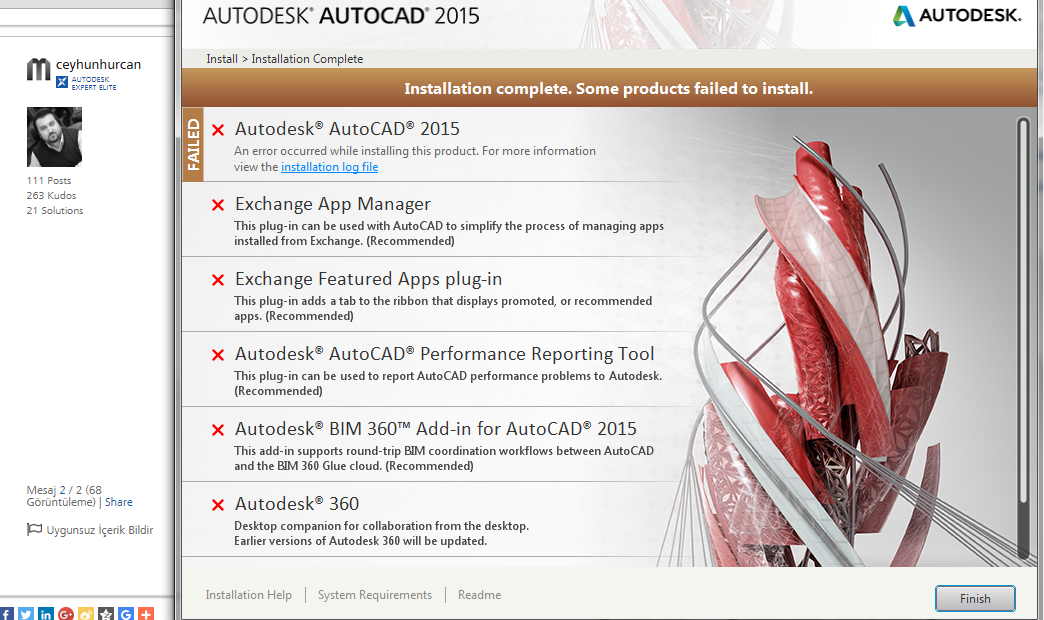 ceyhunhurcan
AUTODESK EXPERT ELITE

111 Posts
263 Kudos
21 Solutions

Mesaj 2 / 2 (68 Görüntüleme) | Share

Uygunsuz İçerik Bildir

AUTODESK® AUTOCAD® 2015

AUTODESK.

Install > Installation Complete

Installation complete. Some products failed to install.

FAILED

Autodesk® AutoCAD® 2015
An error occurred while installing this product. For more information view the installation log file

Exchange App Manager
This plug-in can be used with AutoCAD to simplify the process of managing apps installed from Exchange. (Recommended)

Exchange Featured Apps plug-in
This plug-in adds a tab to the ribbon that displays promoted, or recommended apps. (Recommended)

Autodesk® AutoCAD® Performance Reporting Tool
This plug-in can be used to report AutoCAD performance problems to Autodesk. (Recommended)

Autodesk® BIM 360™ Add-in for AutoCAD® 2015
This add-in supports round-trip BIM coordination workflows between AutoCAD and the BIM 360 Glue cloud. (Recommended)

Autodesk® 360
Desktop companion for collaboration from the desktop.
Earlier versions of Autodesk 360 will be updated.

Installation Help | System Requirements | Readme

Finish